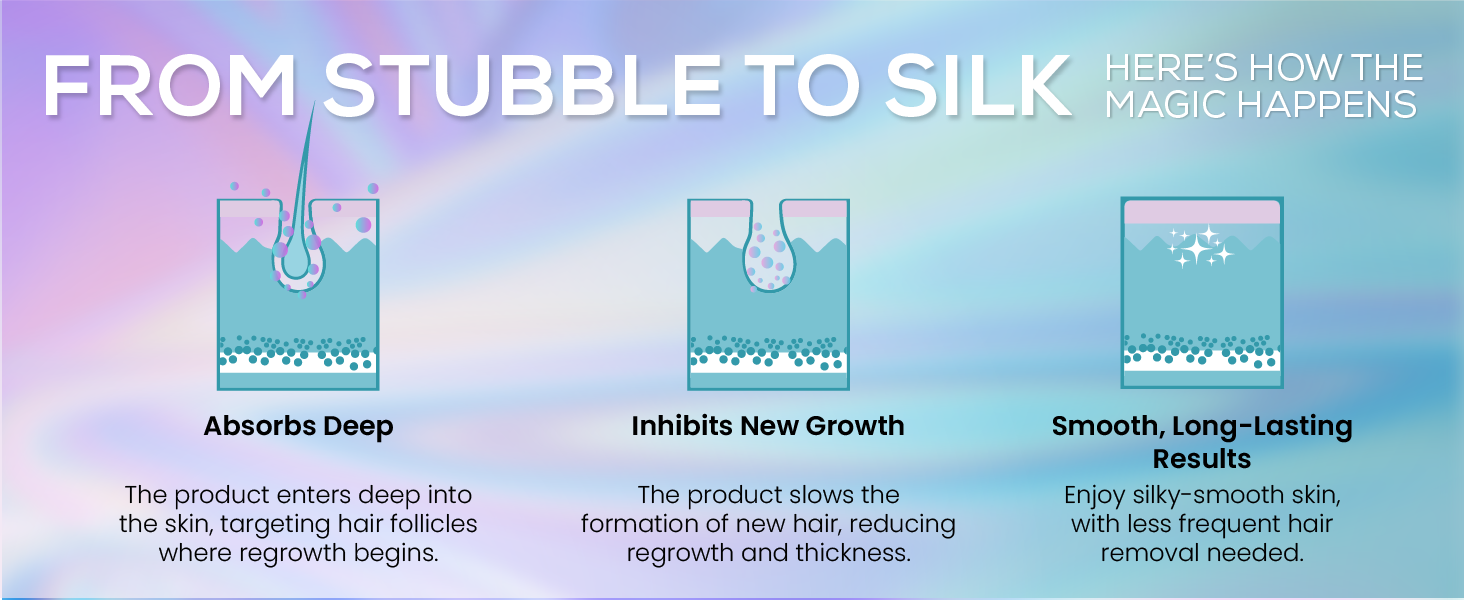 FROM STUBBLE TO SILK

HERE'S HOW THE MAGIC HAPPENS

Absorbs Deep

The product enters deep into the skin, targeting hair follicles where regrowth begins.

Inhibits New Growth

The product slows the formation of new hair, reducing regrowth and thickness.

Smooth, Long-Lasting Results

Enjoy silky-smooth skin, with less frequent hair removal needed.